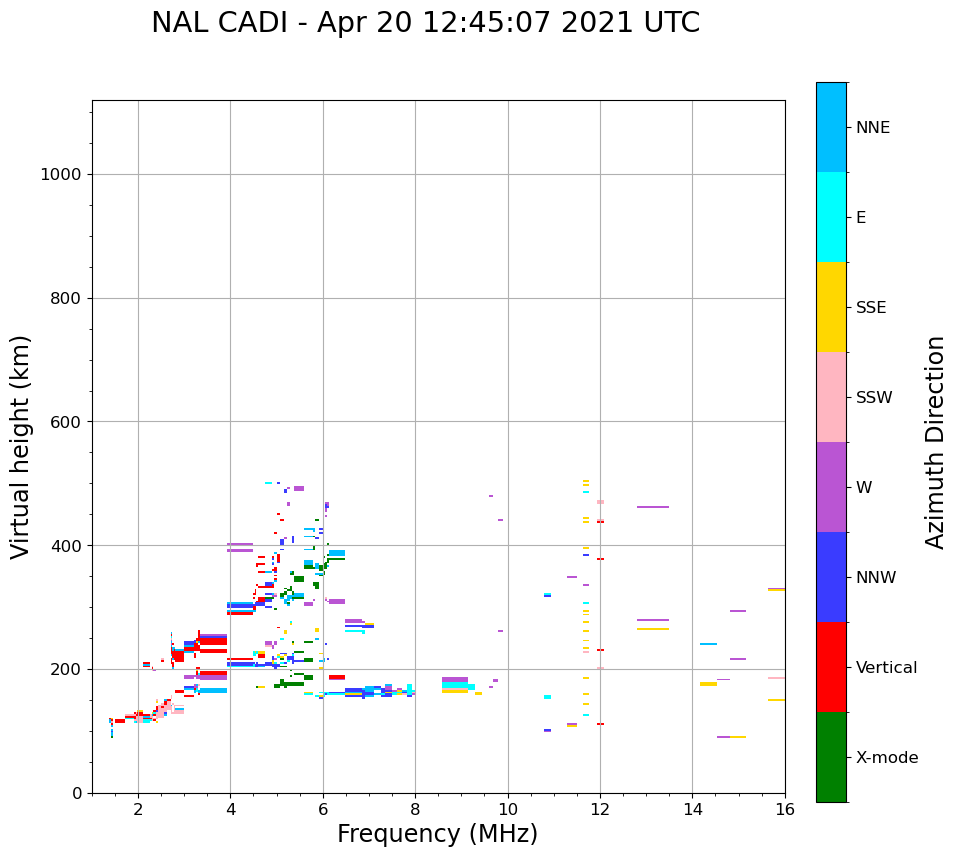 NAL CADI - Apr 20 12:45:07 2021 UTC

Virtual height (km)

1000
800
600
400
200
0

2 4 6 8 10 12 14 16

Frequency (MHz)

NNE
E
SSE
SSW
W
NNW
Vertical
X-mode

Azimuth Direction